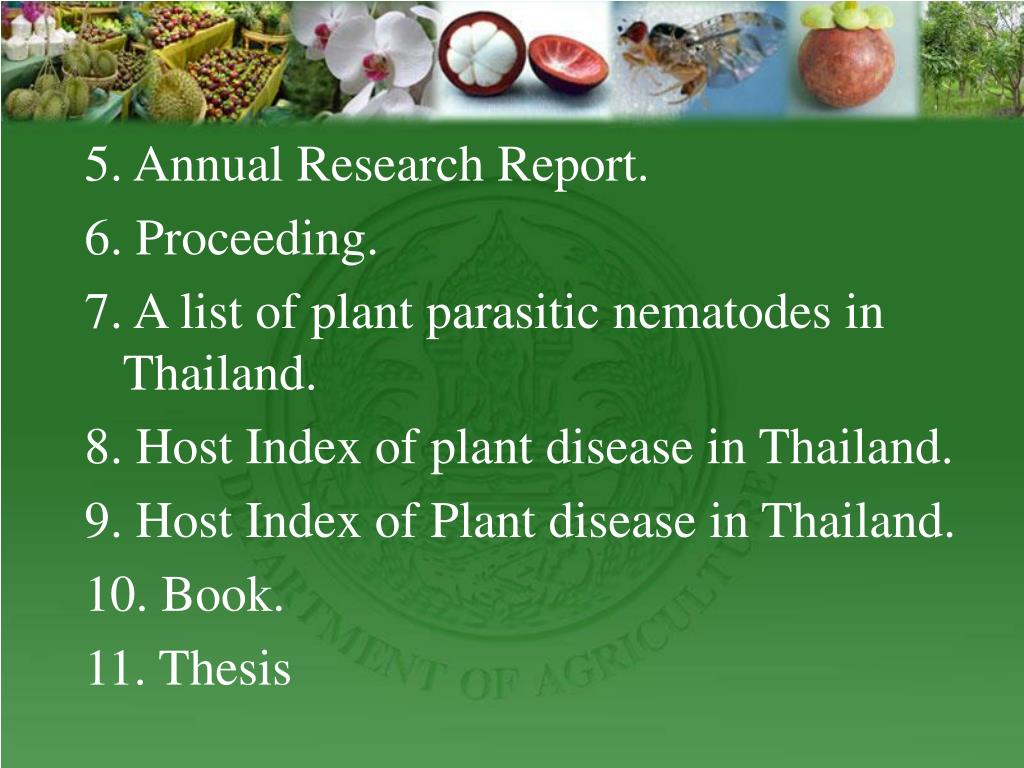 5. Annual Research Report.

6. Proceeding.

7. A list of plant parasitic nematodes in Thailand.

8. Host Index of plant disease in Thailand.

9. Host Index of Plant disease in Thailand.

10. Book.

11. Thesis

DEPARTMENT OF AGRICULTURE